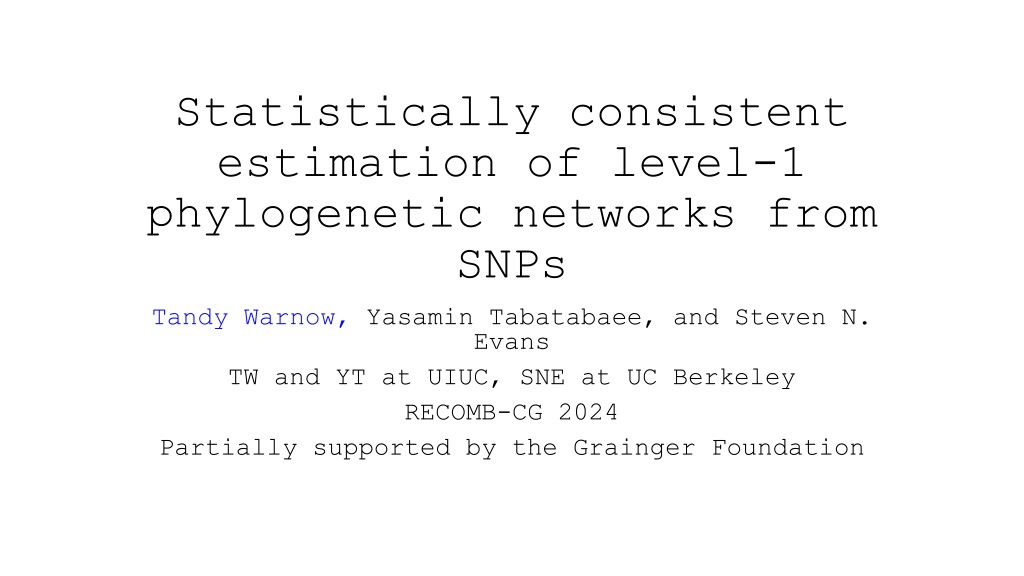 Statistically consistent estimation of level-1 phylogenetic networks from SNPs

Tandy Warnow, Yasamin Tabatabaee, and Steven N. Evans

TW and YT at UIUC, SNE at UC Berkeley

RECOMB-CG 2024

Partially supported by the Grainger Foundation